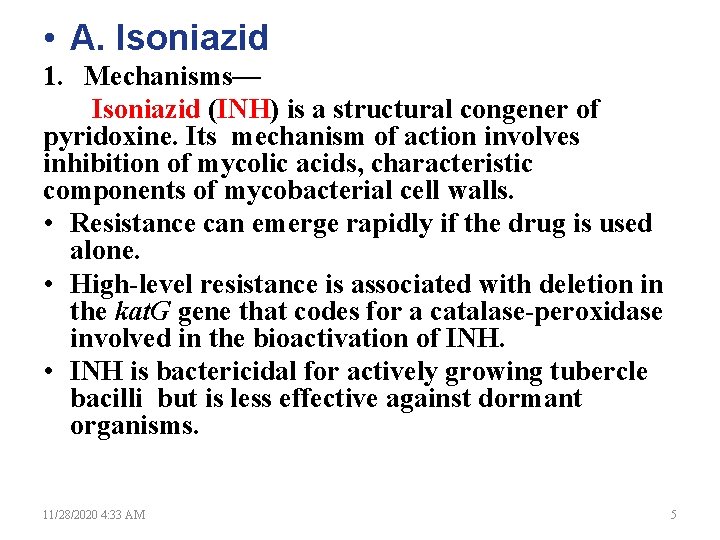 • A. Isoniazid

1. Mechanisms—

Isoniazid (INH) is a structural congener of pyridoxine. Its mechanism of action involves inhibition of mycolic acids, characteristic components of mycobacterial cell walls.

• Resistance can emerge rapidly if the drug is used alone.

• High-level resistance is associated with deletion in the katG gene that codes for a catalase-peroxidase involved in the bioactivation of INH.

• INH is bactericidal for actively growing tubercle bacilli but is less effective against dormant organisms.

11/28/2020 4:33 AM

5